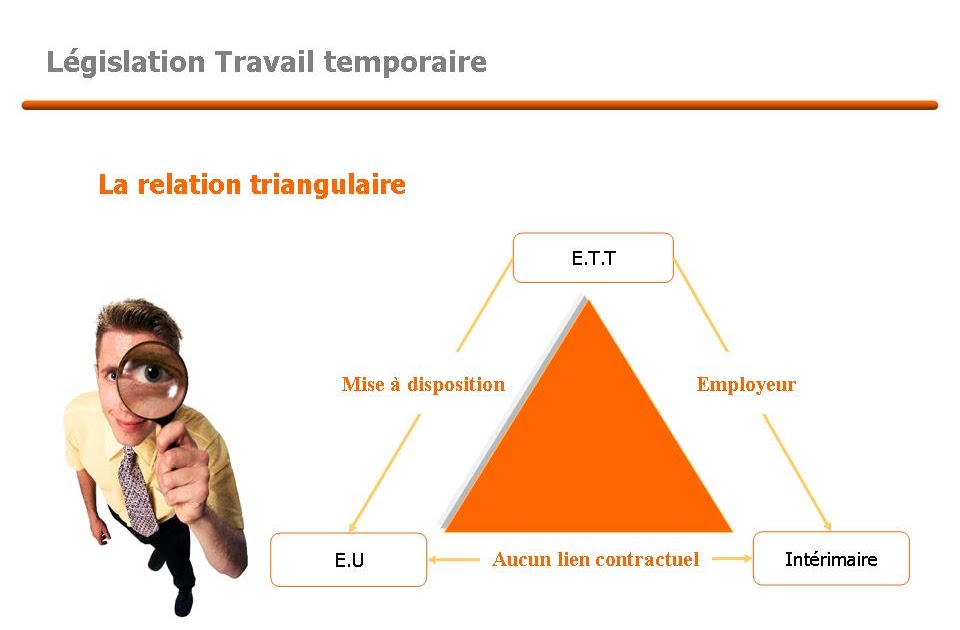 Législation Travail temporaire

La relation triangulaire

E.T.T

Mise à disposition

Employeur

E.U

Aucun lien contractuel

Intérimaire